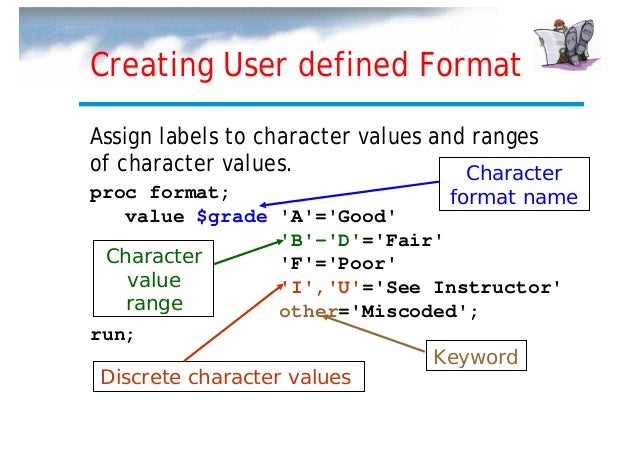 Creating User defined Format

Assign labels to character values and ranges of character values.

proc format;
value $grade 'A'='Good'
'B'-'D'='Fair'
'F'='Poor'
'I','U'='See Instructor'
other='Miscoded';
run;

Character format name

Character value range

Discrete character values

Keyword